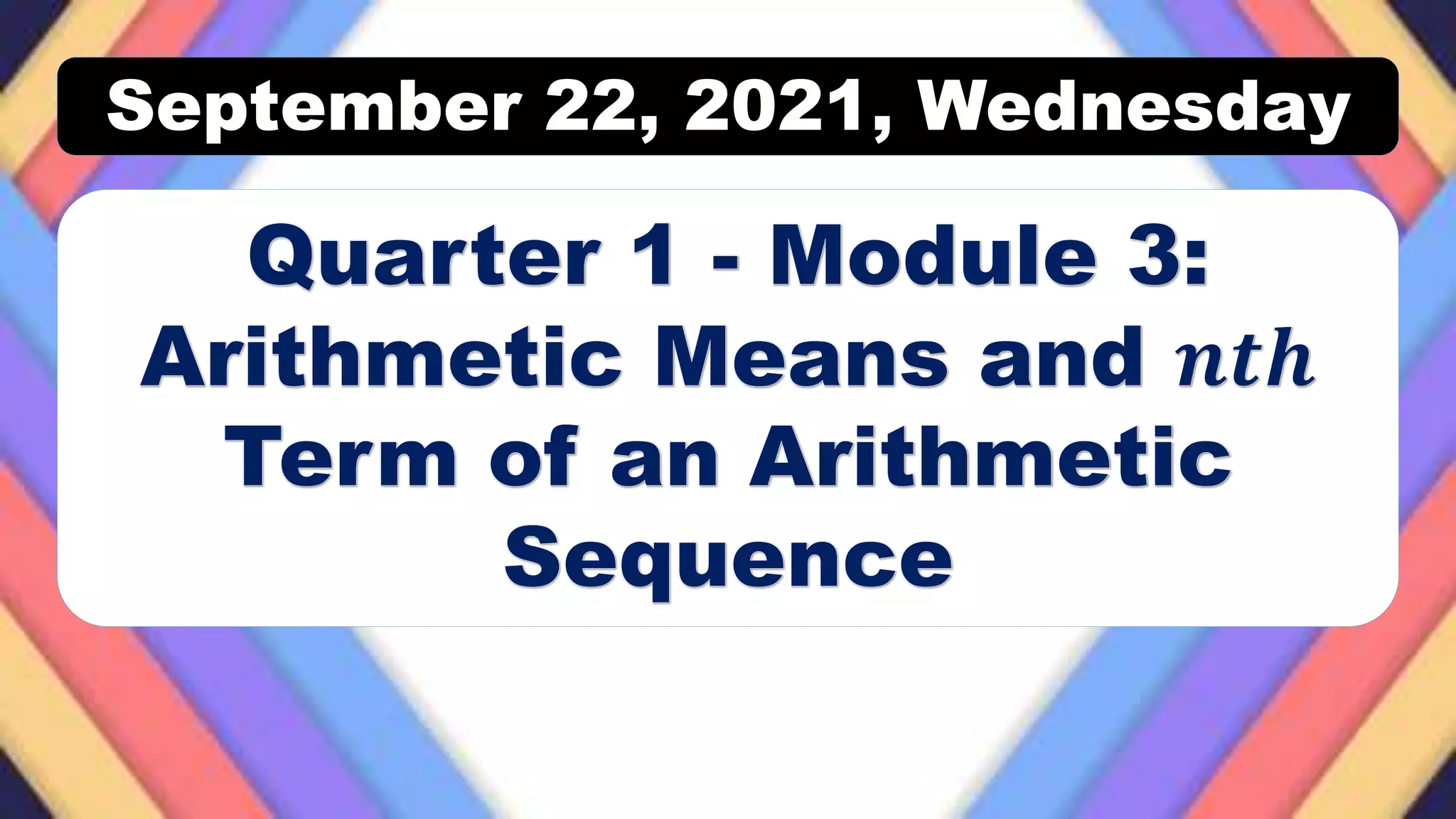 September 22, 2021, Wednesday

Quarter 1 - Module 3: Arithmetic Means and $nth$ Term of an Arithmetic Sequence